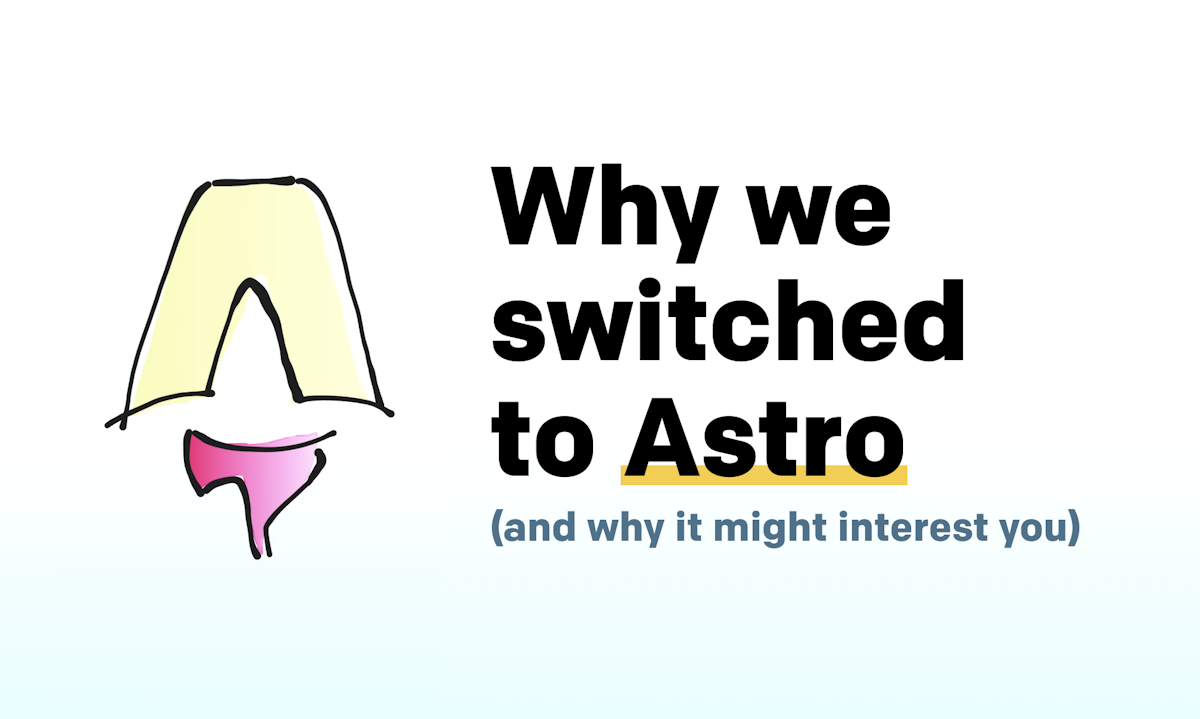 Why we switched to Astro

(and why it might interest you)